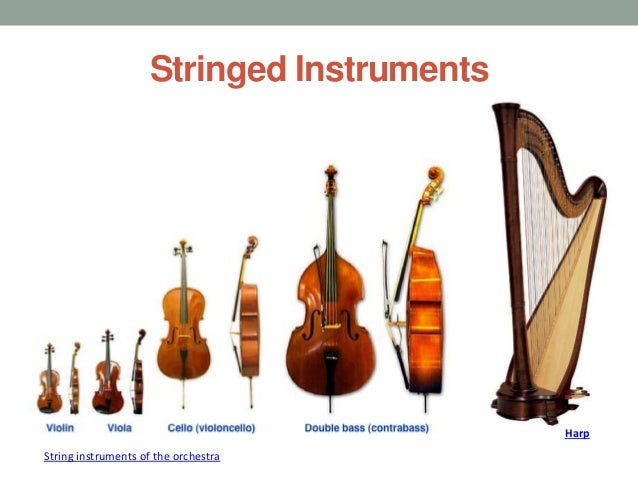 Stringed Instruments

Violin Viola Cello (violoncello) Double bass (contrabass)

Harp

String instruments of the orchestra